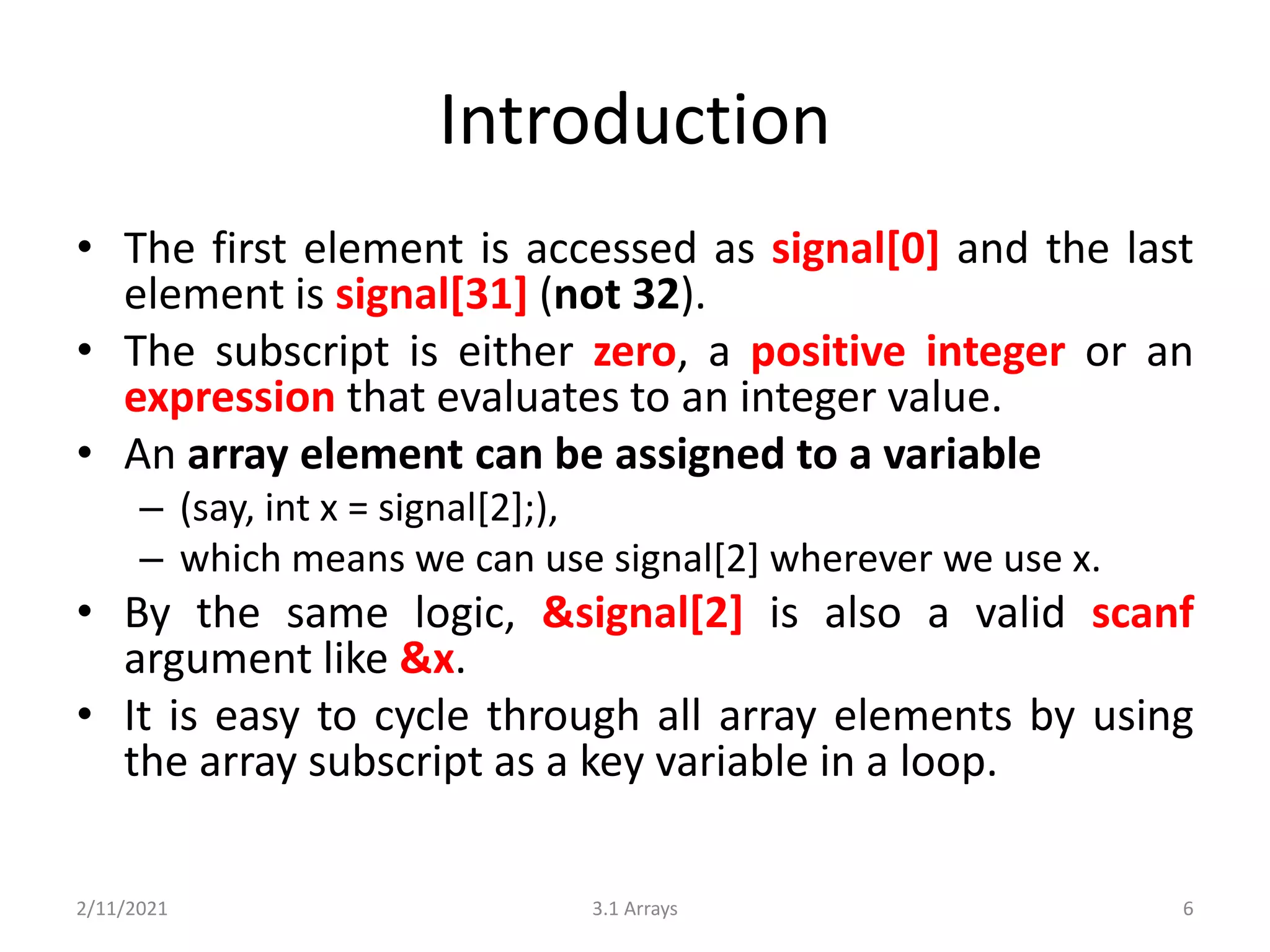 Introduction

• The first element is accessed as signal[0] and the last element is signal[31] (not 32).
• The subscript is either zero, a positive integer or an expression that evaluates to an integer value.
• An array element can be assigned to a variable
– (say, int x = signal[2];),
– which means we can use signal[2] wherever we use x.
• By the same logic, &signal[2] is also a valid scanf argument like &x.
• It is easy to cycle through all array elements by using the array subscript as a key variable in a loop.

2/11/2021 3.1 Arrays 6